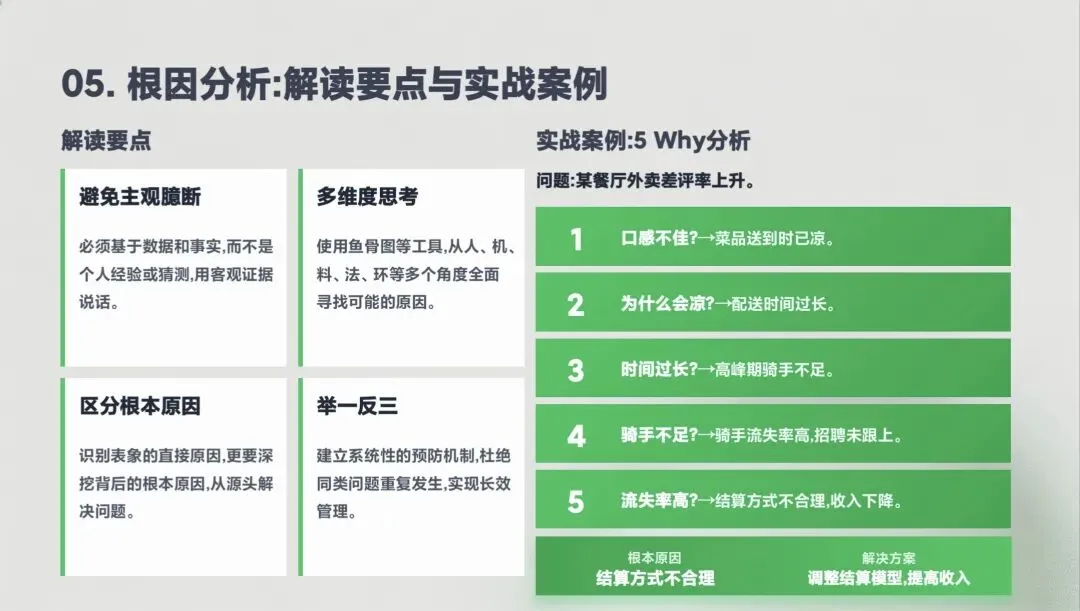 05. 根因分析:解读要点与实战案例

解读要点

避免主观臆断

必须基于数据和事实,而不是个人经验或猜测,用客观证据说话。

多维度思考

使用鱼骨图等工具,从人、机、料、法、环等多个角度全面寻找可能的原因。

区分根本原因

识别表象的直接原因,更要深挖背后的根本原因,从源头解决问题。

举一反三

建立系统性的预防机制,杜绝同类问题重复发生,实现长效管理。

实战案例:5 Why分析

问题:某餐厅外卖差评率上升。

1 口感不佳?→菜品送到时已凉。

2 为什么会凉?→配送时间过长。

3 时间过长?→高峰期骑手不足。

4 骑手不足?→骑手流失率高,招聘未跟上。

5 流失率高?→结算方式不合理,收入下降。

根本原因
结算方式不合理

解决方案
调整结算模型,提高收入